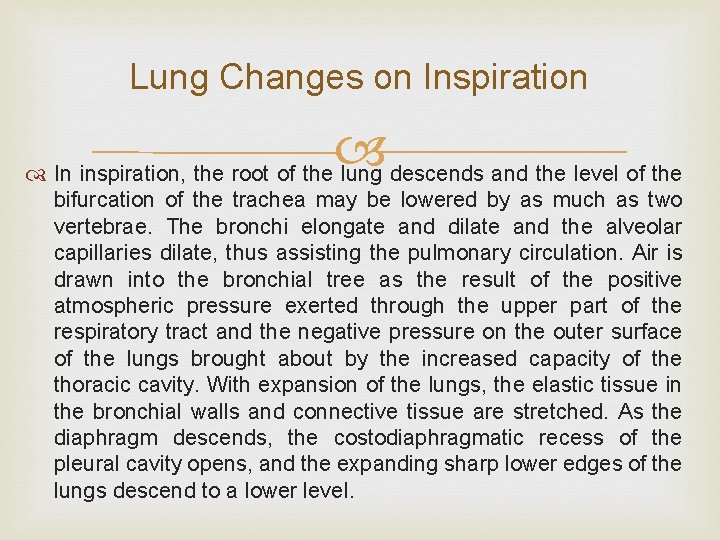 Lung Changes on Inspiration

In inspiration, the root of the lung descends and the level of the bifurcation of the trachea may be lowered by as much as two vertebrae. The bronchi elongate and dilate and the alveolar capillaries dilate, thus assisting the pulmonary circulation. Air is drawn into the bronchial tree as the result of the positive atmospheric pressure exerted through the upper part of the respiratory tract and the negative pressure on the outer surface of the lungs brought about by the increased capacity of the thoracic cavity. With expansion of the lungs, the elastic tissue in the bronchial walls and connective tissue are stretched. As the diaphragm descends, the costodiaphragmatic recess of the pleural cavity opens, and the expanding sharp lower edges of the lungs descend to a lower level.